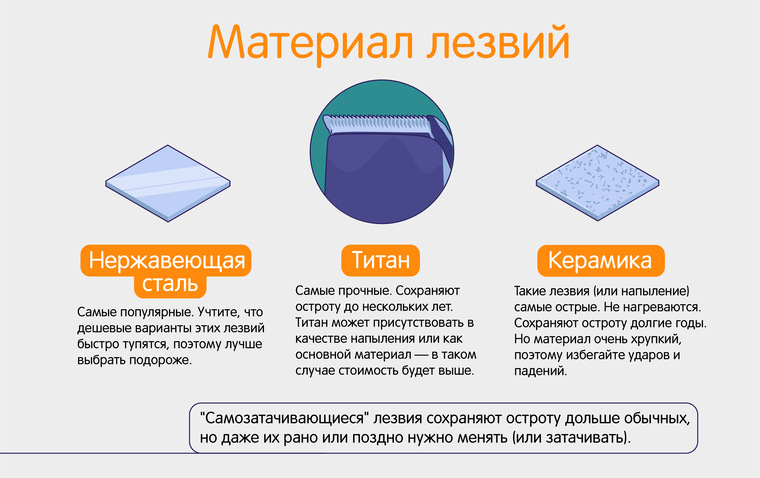 Материал лезвий

Нержавеющая сталь

Самые популярные. Учтите, что дешевые варианты этих лезвий быстро тупятся, поэтому лучше выбрать подороже.

Титан

Самые прочные. Сохраняют остроту до нескольких лет. Титан может присутствовать в качестве напыления или как основной материал — в таком случае стоимость будет выше.

Керамика

Такие лезвия (или напыление) самые острые. Не нагреваются. Сохраняют остроту долгие годы. Но материал очень хрупкий, поэтому избегайте ударов и падений.

"Самозатачивающиеся" лезвия сохраняют остроту дольше обычных, но даже их рано или поздно нужно менять (или затачивать).